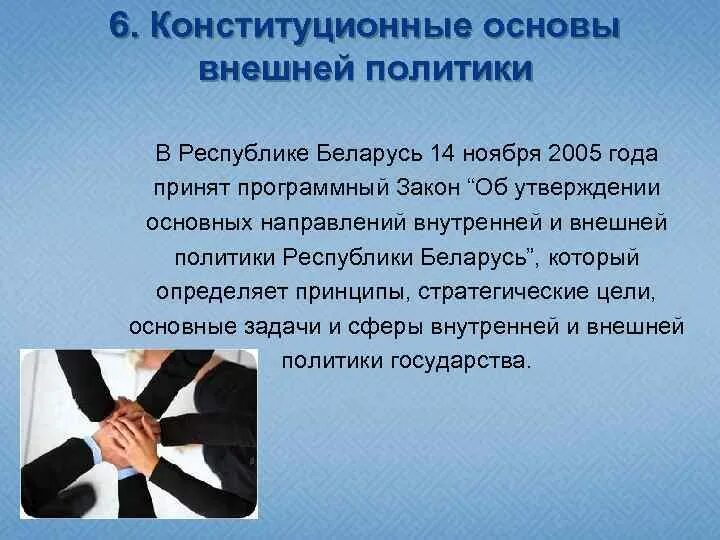 6. Конституционные основы внешней политики

В Республике Беларусь 14 ноября 2005 года принят программный Закон “Об утверждении основных направлений внутренней и внешней политики Республики Беларусь”, который определяет принципы, стратегические цели, основные задачи и сферы внутренней и внешней политики государства.